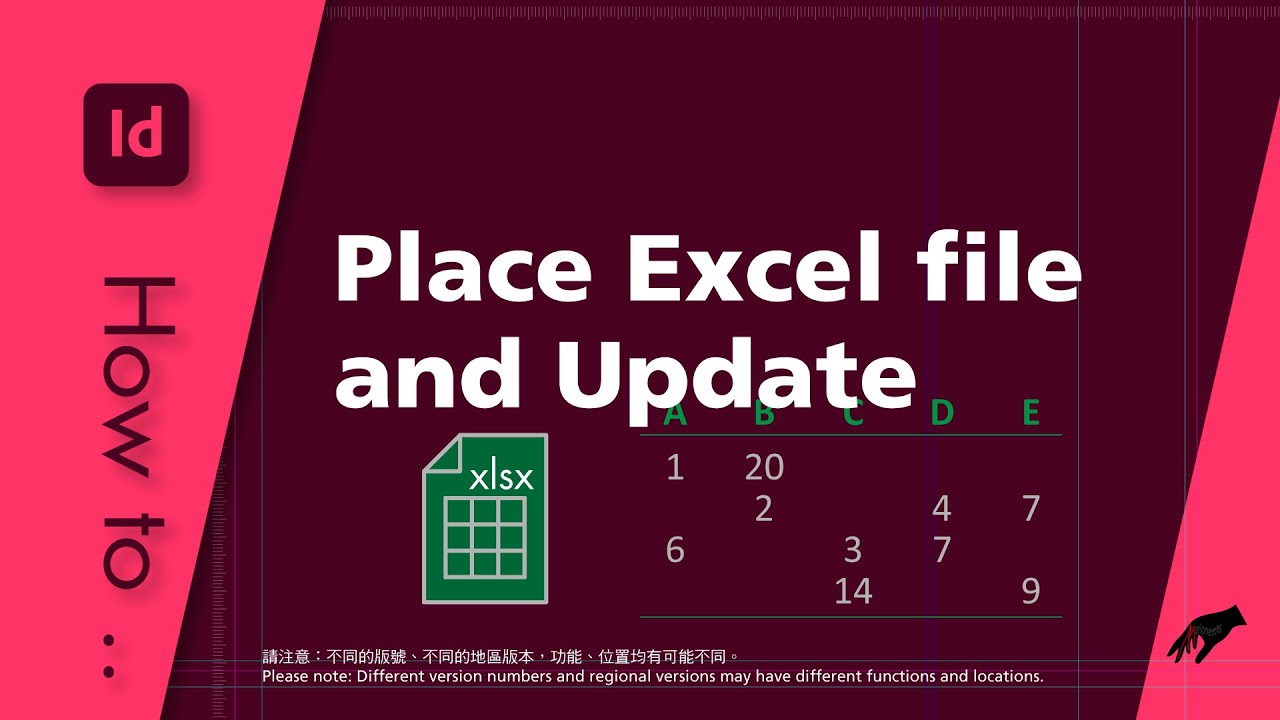 Id

How to :

Place Excel file and Update

xlsx

| A | B | C | D | E |
|---|---|---|---|---|
| 1 | 20 | | | |
| | 2 | | 4 | 7 |
| 6 | | 3 | 7 | |
| | | 14 | | 9 |

請注意：不同的版號、不同的地區版本，功能、位置均有可能不同。
Please note: Different version numbers and regional versions may have different functions and locations.